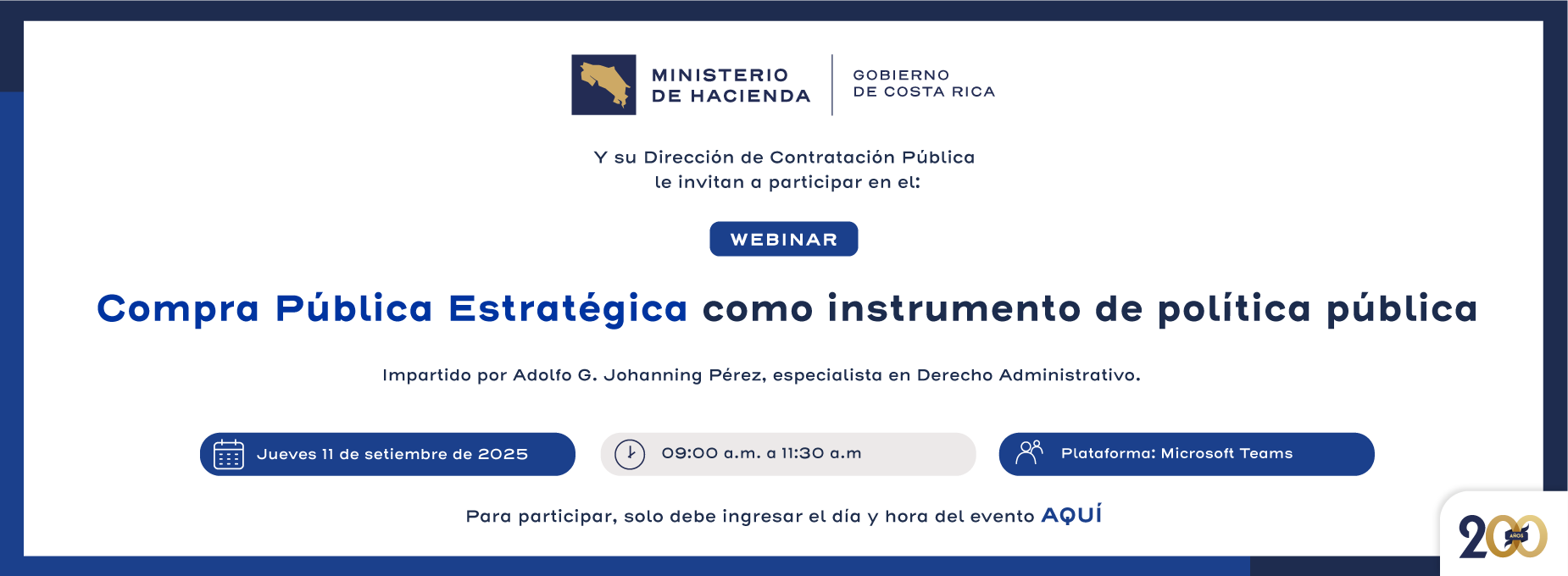 MINISTERIO DE HACIENDA

GOBIERNO DE COSTA RICA

Y su Dirección de Contratación Pública le invitan a participar en el:

WEBINAR

Compra Pública Estratégica como instrumento de política pública

Impartido por Adolfo G. Johanning Pérez, especialista en Derecho Administrativo.

Jueves 11 de setiembre de 2025

09:00 a.m. a 11:30 a.m

Plataforma: Microsoft Teams

Para participar, solo debe ingresar el día y hora del evento AQUÍ

200 AÑOS